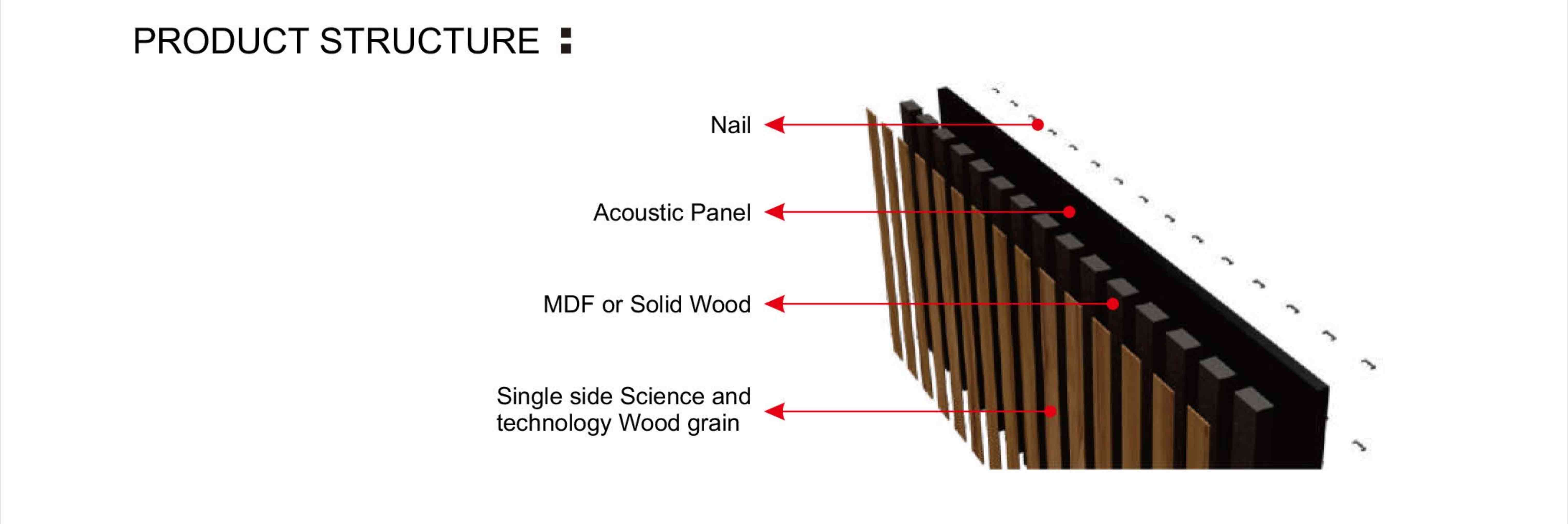 PRODUCT STRUCTURE :

Nail

Acoustic Panel

MDF or Solid Wood

Single side Science and technology Wood grain